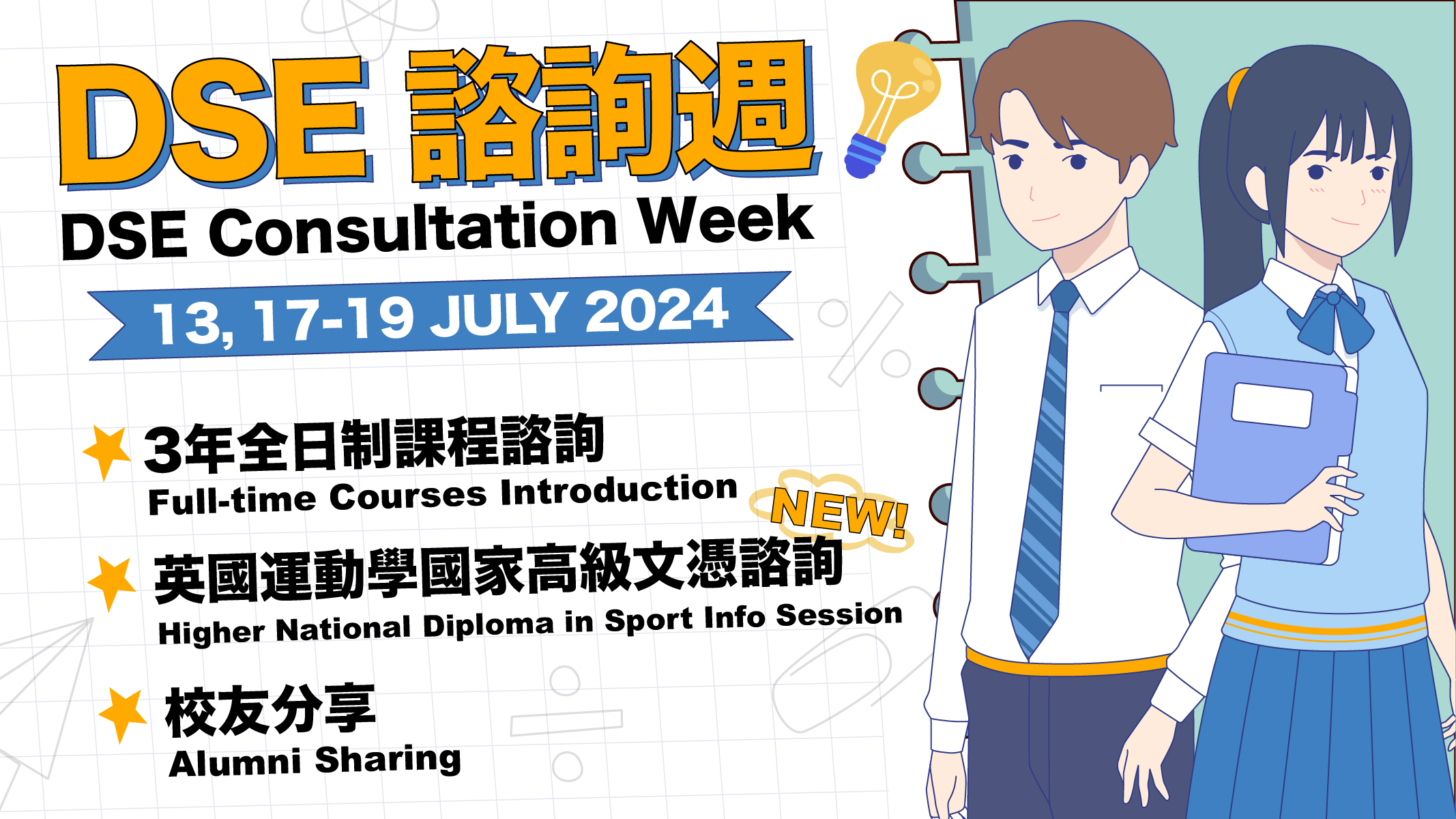 DSE 諮詢週
DSE Consultation Week

13, 17-19 JULY 2024

3年全日制課程諮詢
Full-time Courses Introduction

NEW!

英國運動學國家高級文憑諮詢
Higher National Diploma in Sport Info Session

校友分享
Alumni Sharing